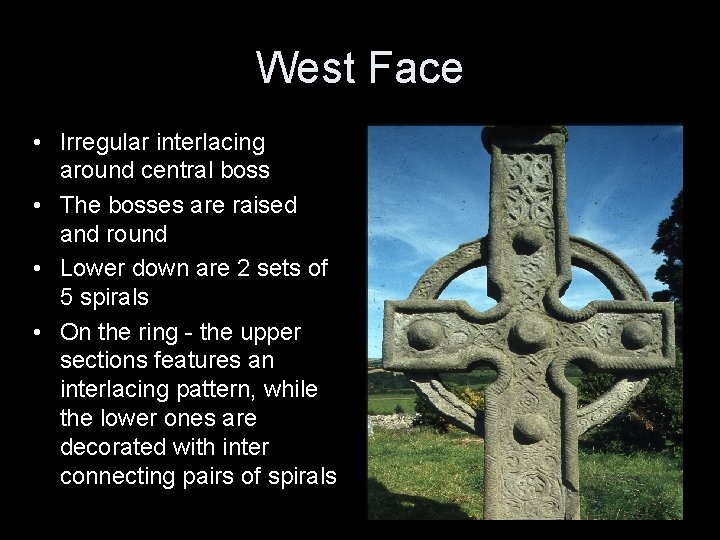 West Face

• Irregular interlacing around central boss
• The bosses are raised and round
• Lower down are 2 sets of 5 spirals
• On the ring - the upper sections features an interlacing pattern, while the lower ones are decorated with inter connecting pairs of spirals